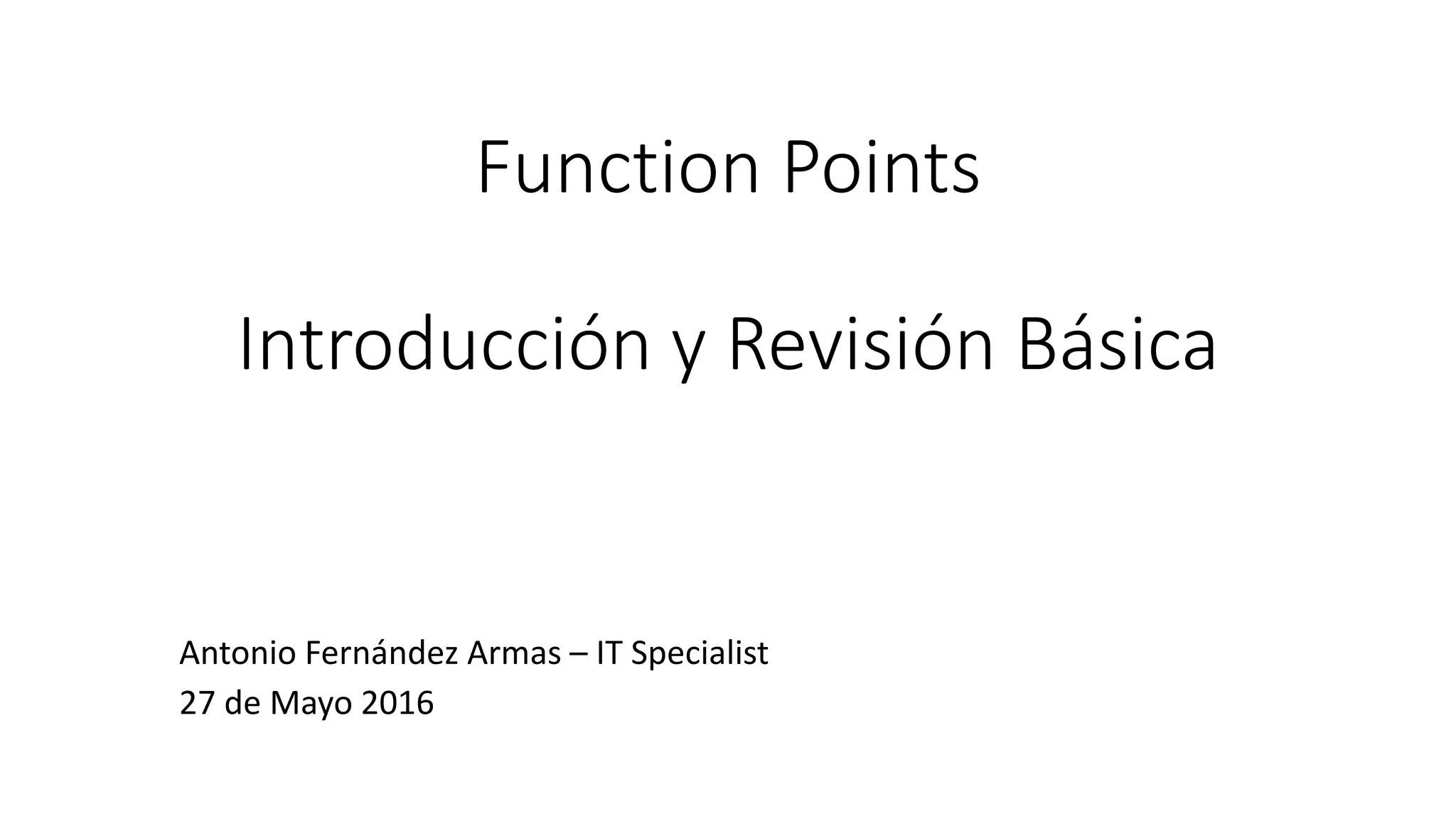 Function Points

Introducción y Revisión Básica

Antonio Fernández Armas – IT Specialist
27 de Mayo 2016